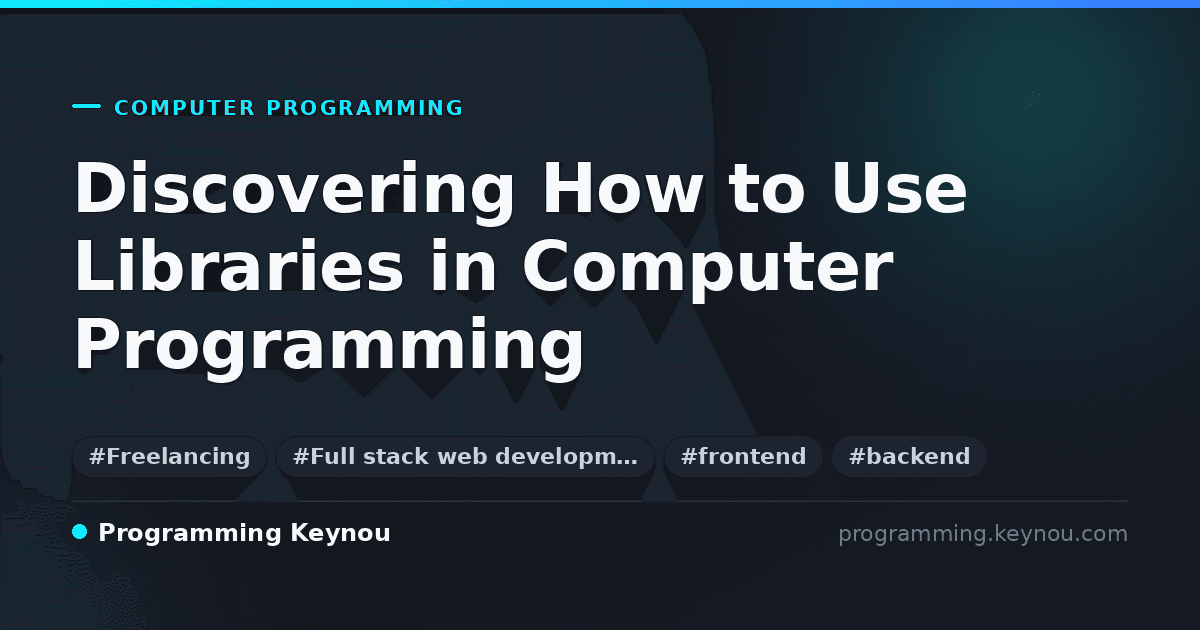 COMPUTER PROGRAMMING

Discovering How to Use Libraries in Computer Programming

#Freelancing #Full stack web developm… #frontend #backend

Programming Keynou

programming.keynou.com